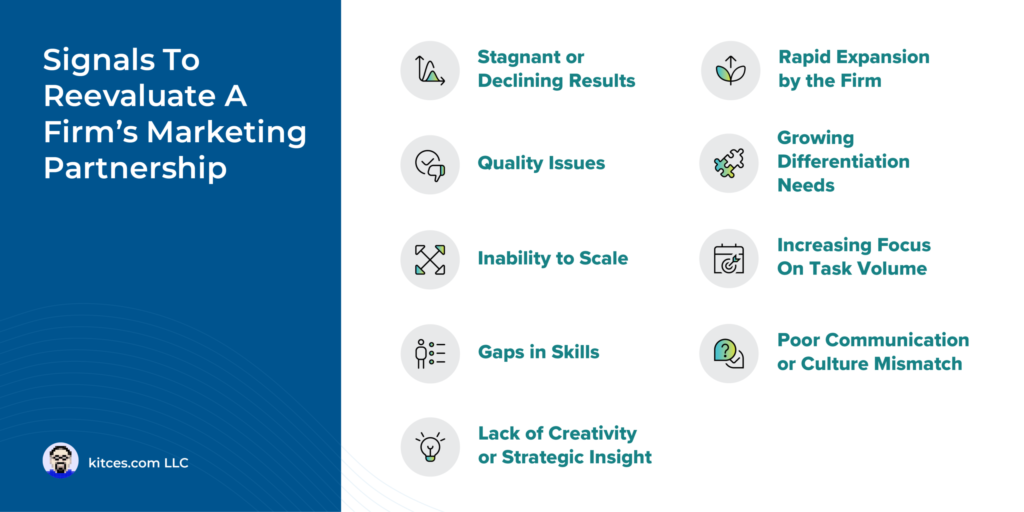 Signals To Reevaluate A Firm's Marketing Partnership

kitces.com LLC

Stagnant or Declining Results

Quality Issues

Inability to Scale

Gaps in Skills

Lack of Creativity or Strategic Insight

Rapid Expansion by the Firm

Growing Differentiation Needs

Increasing Focus On Task Volume

Poor Communication or Culture Mismatch